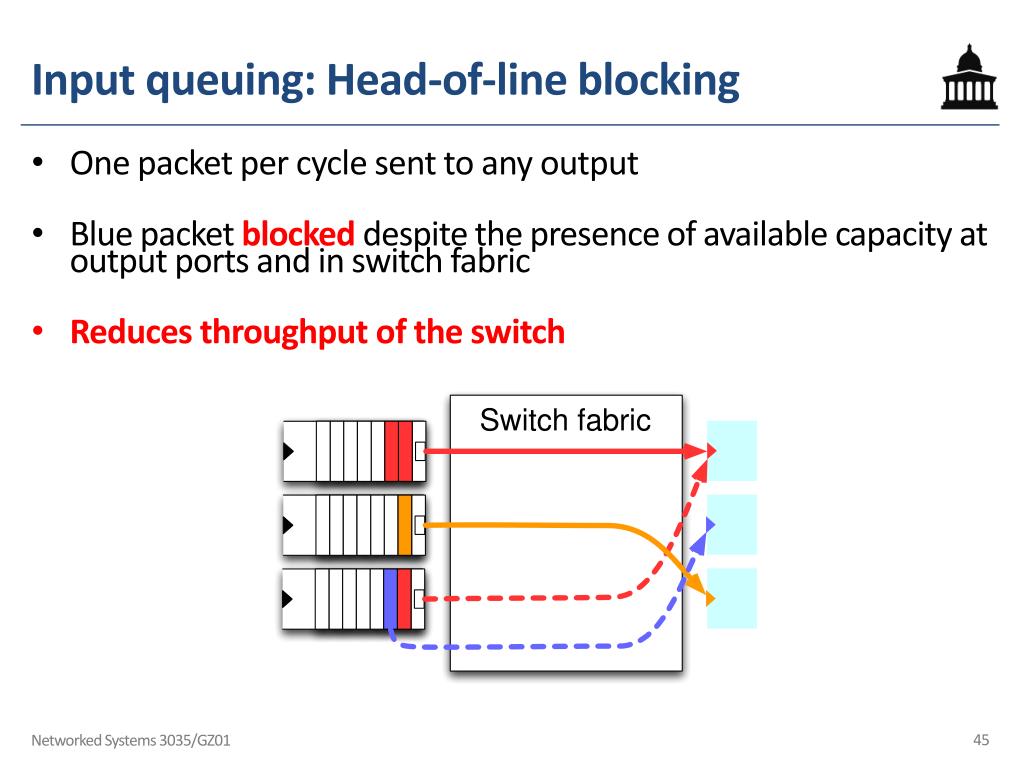 Input queuing: Head-of-line blocking

• One packet per cycle sent to any output

• Blue packet blocked despite the presence of available capacity at output ports and in switch fabric

• Reduces throughput of the switch

Switch fabric

Networked Systems 3035/GZ01

45